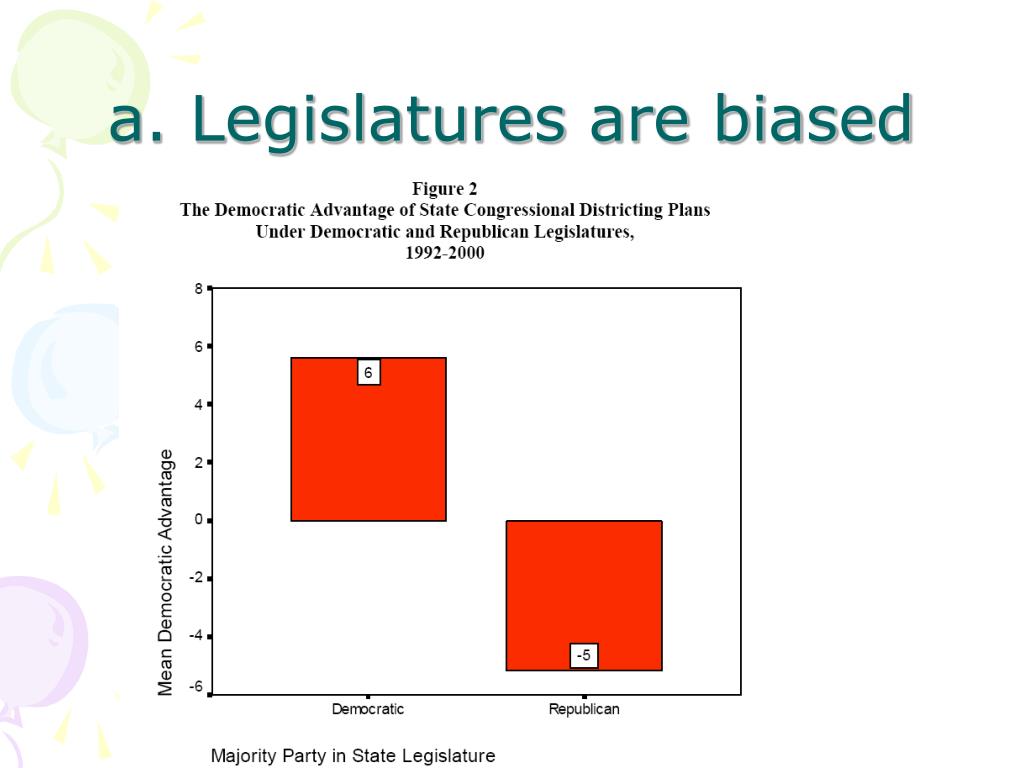 a. Legislatures are biased

Figure 2
The Democratic Advantage of State Congressional Districting Plans Under Democratic and Republican Legislatures, 1992-2000

Mean Democratic Advantage

8
6
4
2
0
-2
-4
-6

6
-5

Democratic
Republican

Majority Party in State Legislature